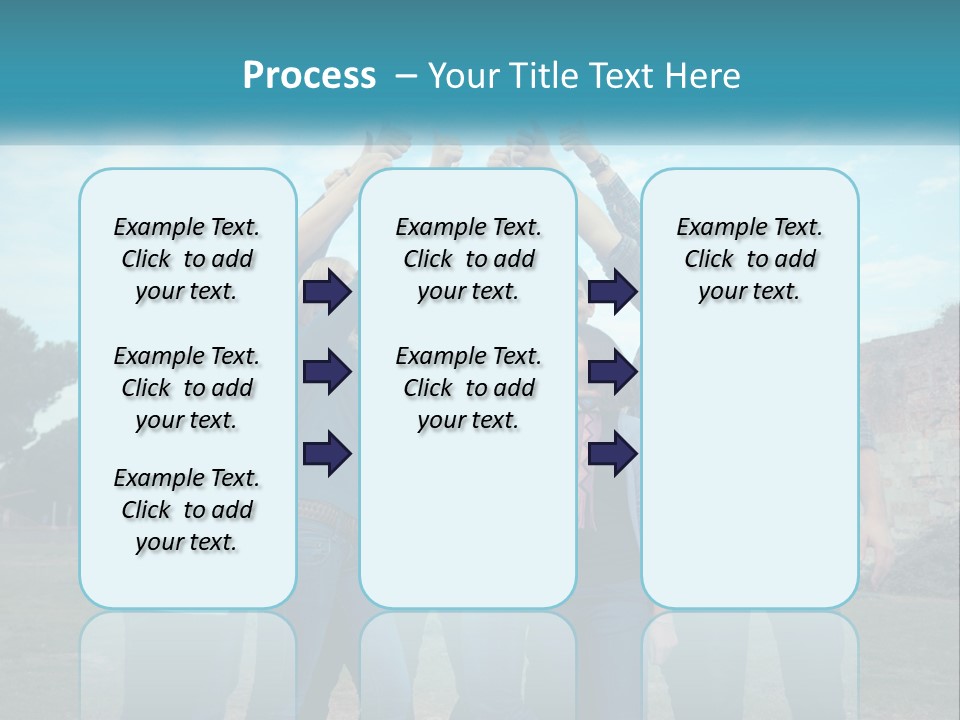 Process – Your Title Text Here

Example Text. Click to add your text.

Example Text. Click to add your text.

Example Text. Click to add your text.

Example Text. Click to add your text.

Example Text. Click to add your text.

Example Text. Click to add your text.